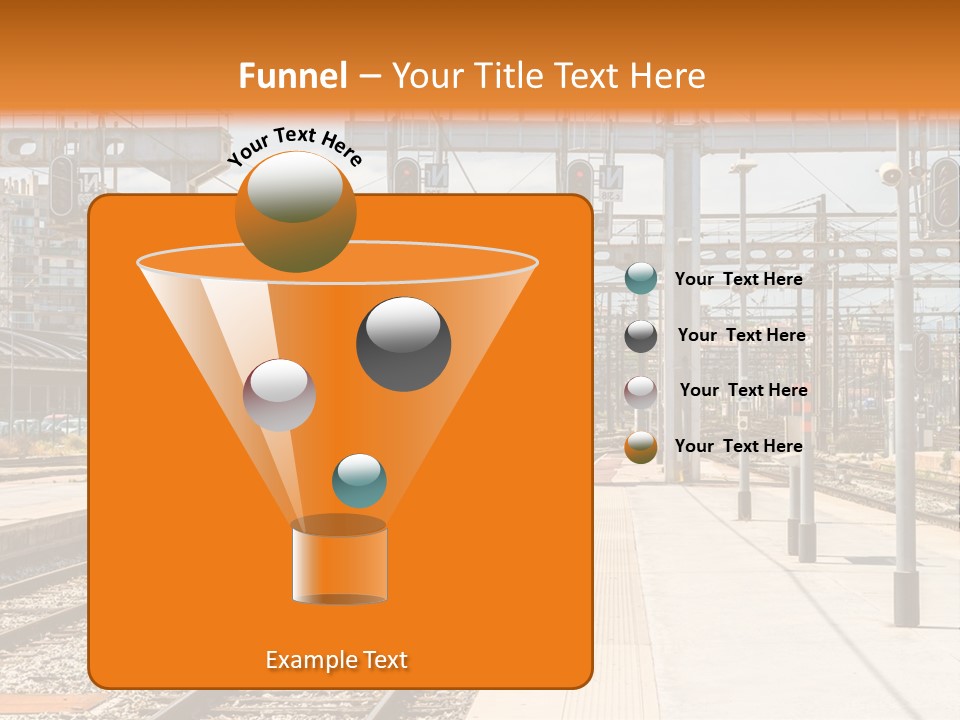 Funnel – Your Title Text Here

Your Text Here

Your Text Here

Your Text Here

Your Text Here

Your Text Here

Example Text